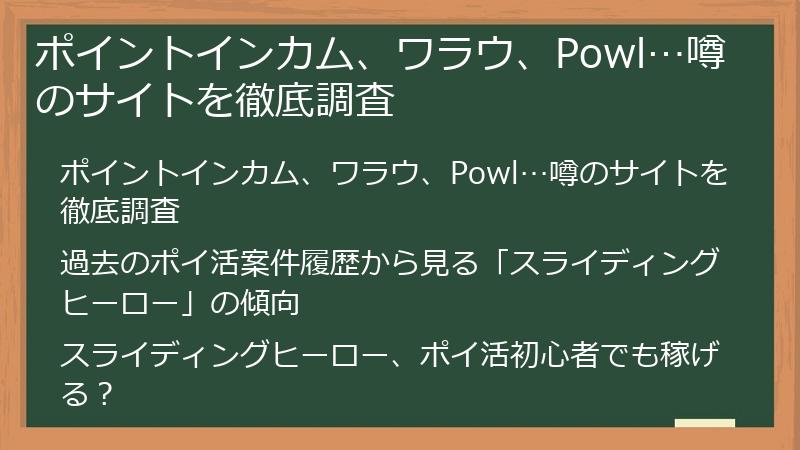 ポイントインカム、ワラウ、Powl…噂のサイトを徹底調査

ポイントインカム、ワラウ、Powl…噂のサイトを徹底調査

過去のポイ活案件履歴から見る「スライディングヒーロー」の傾向

スライディングヒーロー、ポイ活初心者でも稼げる？